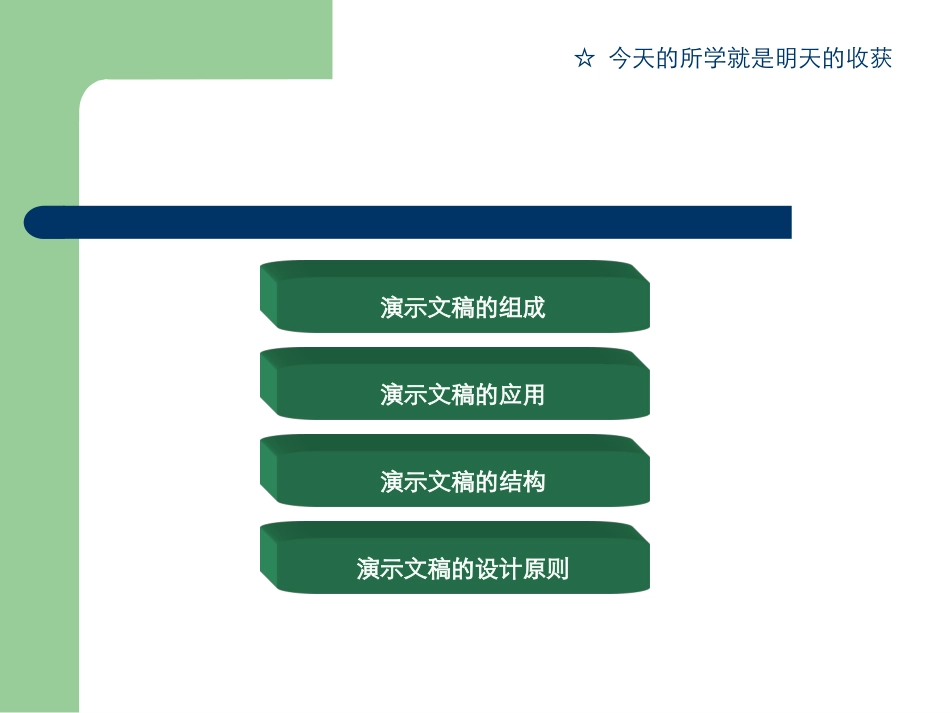 ☆ 今天的所学就是明天的收获

演示文稿的组成

演示文稿的应用

演示文稿的结构

演示文稿的设计原则